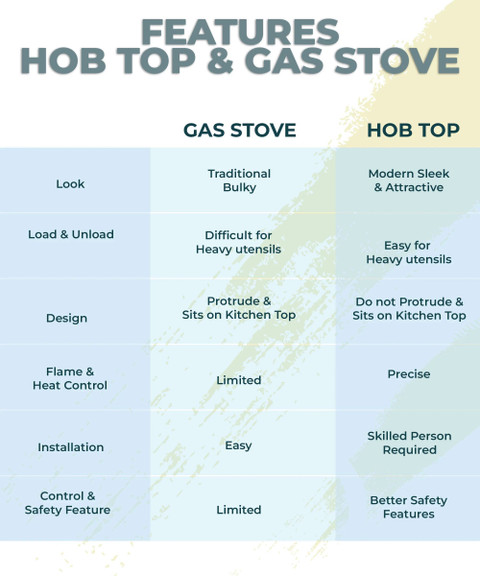 FEATURES
HOB TOP & GAS STOVE

| | GAS STOVE | HOB TOP |
|---|---|---|
| Look | Traditional Bulky | Modern Sleek & Attractive |
| Load & Unload | Difficult for Heavy utensils | Easy for Heavy utensils |
| Design | Protrude & Sits on Kitchen Top | Do not Protrude & Sits on Kitchen Top |
| Flame & Heat Control | Limited | Precise |
| Installation | Easy | Skilled Person Required |
| Control & Safety Feature | Limited | Better Safety Features |